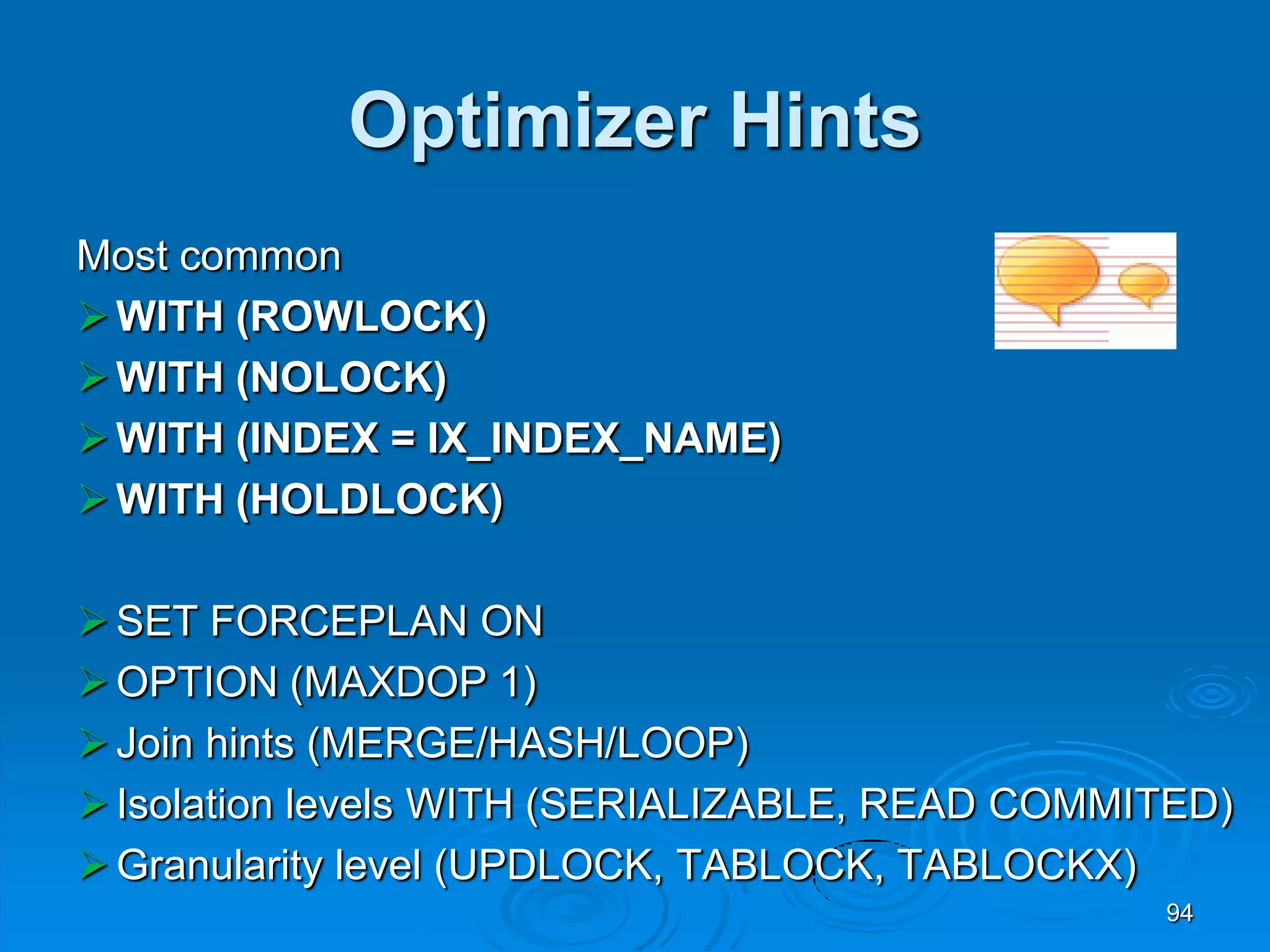 Optimizer Hints

Most common
➢ WITH (ROWLOCK)
➢ WITH (NOLOCK)
➢ WITH (INDEX = IX_INDEX_NAME)
➢ WITH (HOLDLOCK)

➢ SET FORCEPLAN ON
➢ OPTION (MAXDOP 1)
➢ Join hints (MERGE/HASH/LOOP)
➢ Isolation levels WITH (SERIALIZABLE, READ COMMITED)
➢ Granularity level (UPDLOCK, TABLOCK, TABLOCKX)

94